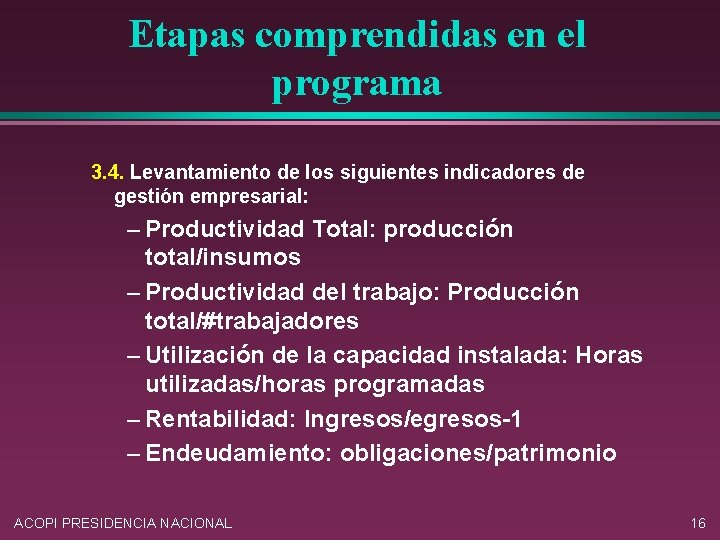 Etapas comprendidas en el programa

3.4. Levantamiento de los siguientes indicadores de gestión empresarial:

– Productividad Total: producción total/insumos
– Productividad del trabajo: Producción total/#trabajadores
– Utilización de la capacidad instalada: Horas utilizadas/horas programadas
– Rentabilidad: Ingresos/egresos-1
– Endeudamiento: obligaciones/patrimonio

ACOPI PRESIDENCIA NACIONAL

16